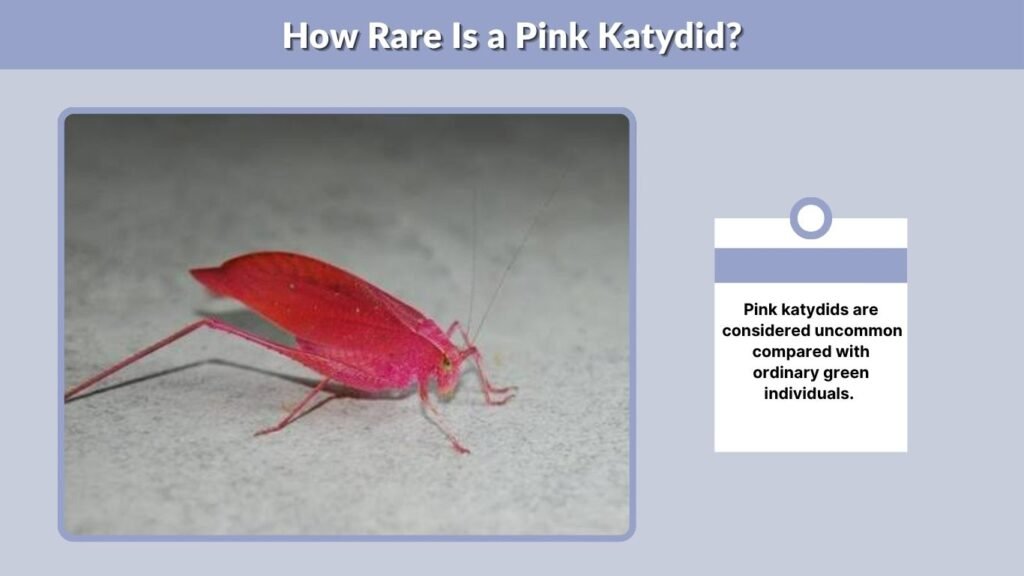 How Rare Is a Pink Katydid?

Pink katydids are considered uncommon compared with ordinary green individuals.